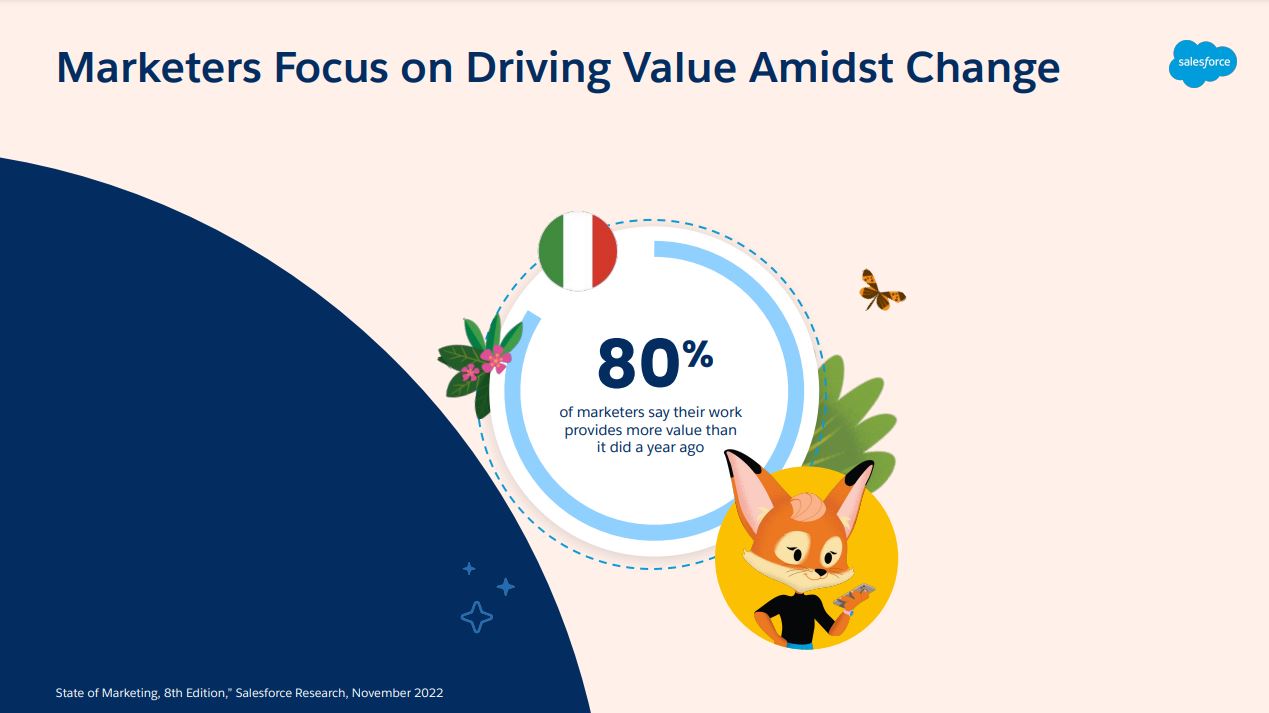 Marketers Focus on Driving Value Amidst Change

salesforce

80%

of marketers say their work provides more value than it did a year ago

State of Marketing, 8th Edition," Salesforce Research, November 2022